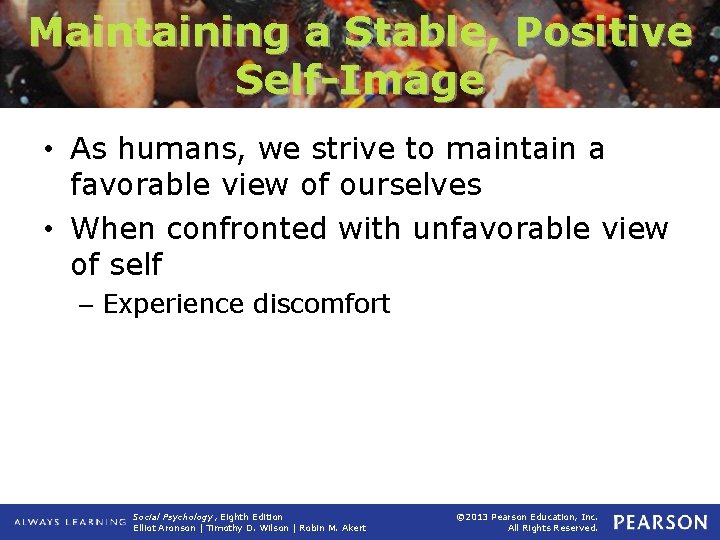 Maintaining a Stable, Positive Self-Image

• As humans, we strive to maintain a favorable view of ourselves
• When confronted with unfavorable view of self
– Experience discomfort

ALWAYS LEARNING Social Psychology, Eighth Edition Elliot Aronson | Timothy D. Wilson | Robin M. Akert ©2013 Pearson Education, Inc. All Rights Reserved. PEARSON